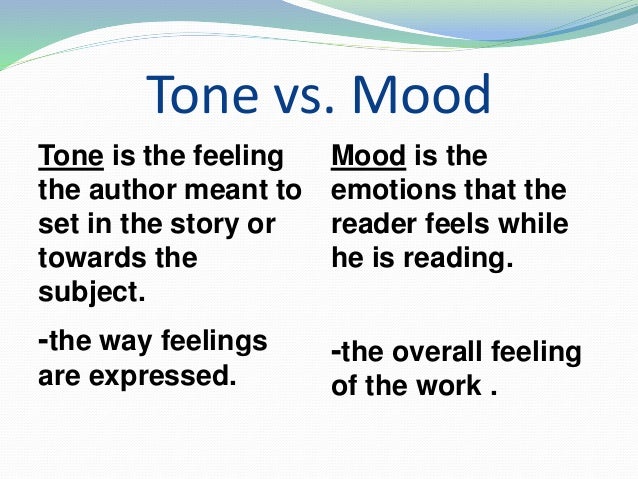 Tone vs. Mood

Tone is the feeling the author meant to set in the story or towards the subject.

-the way feelings are expressed.

Mood is the emotions that the reader feels while he is reading.

-the overall feeling of the work .